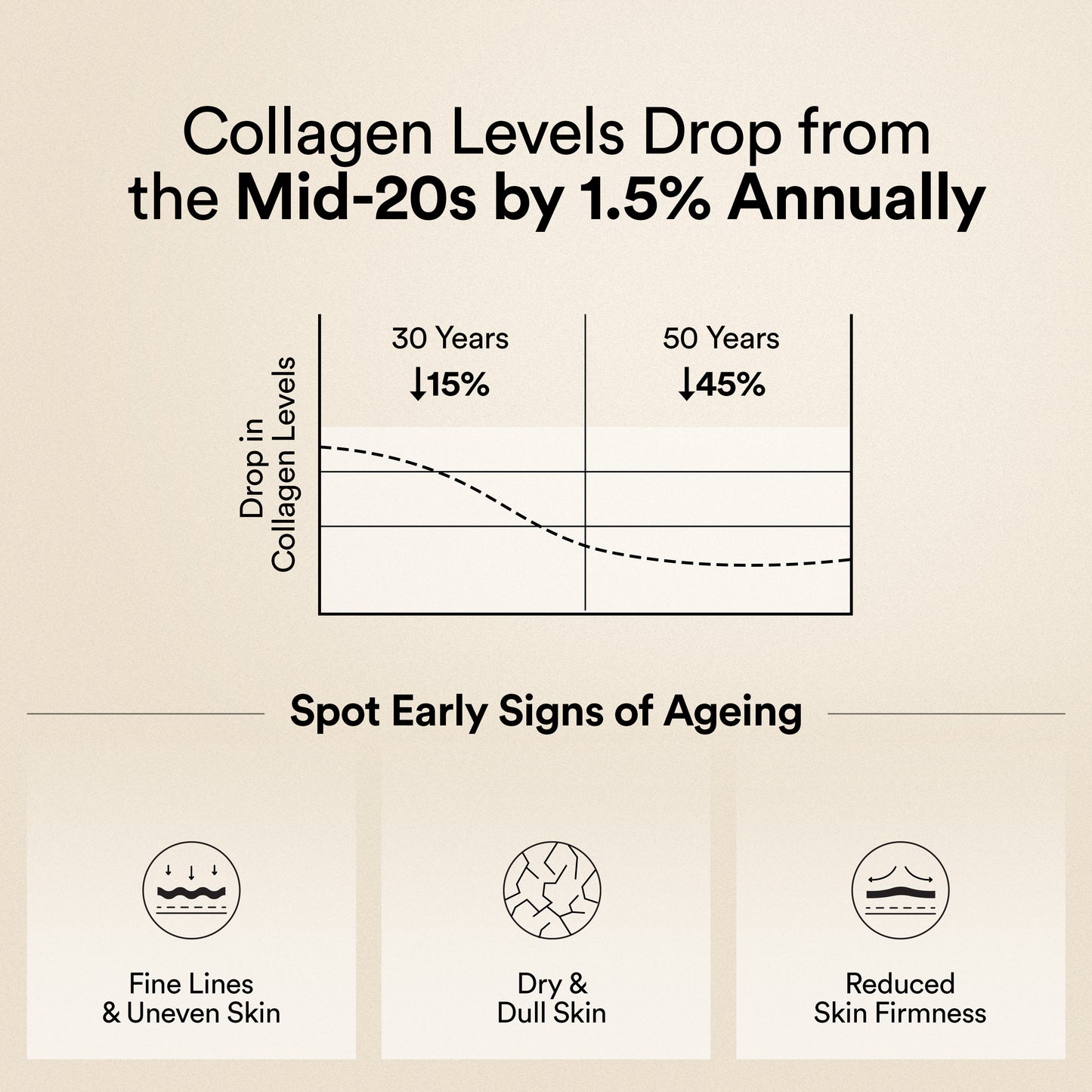 Collagen Levels Drop from the Mid-20s by 1.5% Annually

Drop in Collagen Levels

30 Years
↓15%

50 Years
↓45%

Spot Early Signs of Ageing

Fine Lines & Uneven Skin

Dry & Dull Skin

Reduced Skin Firmness